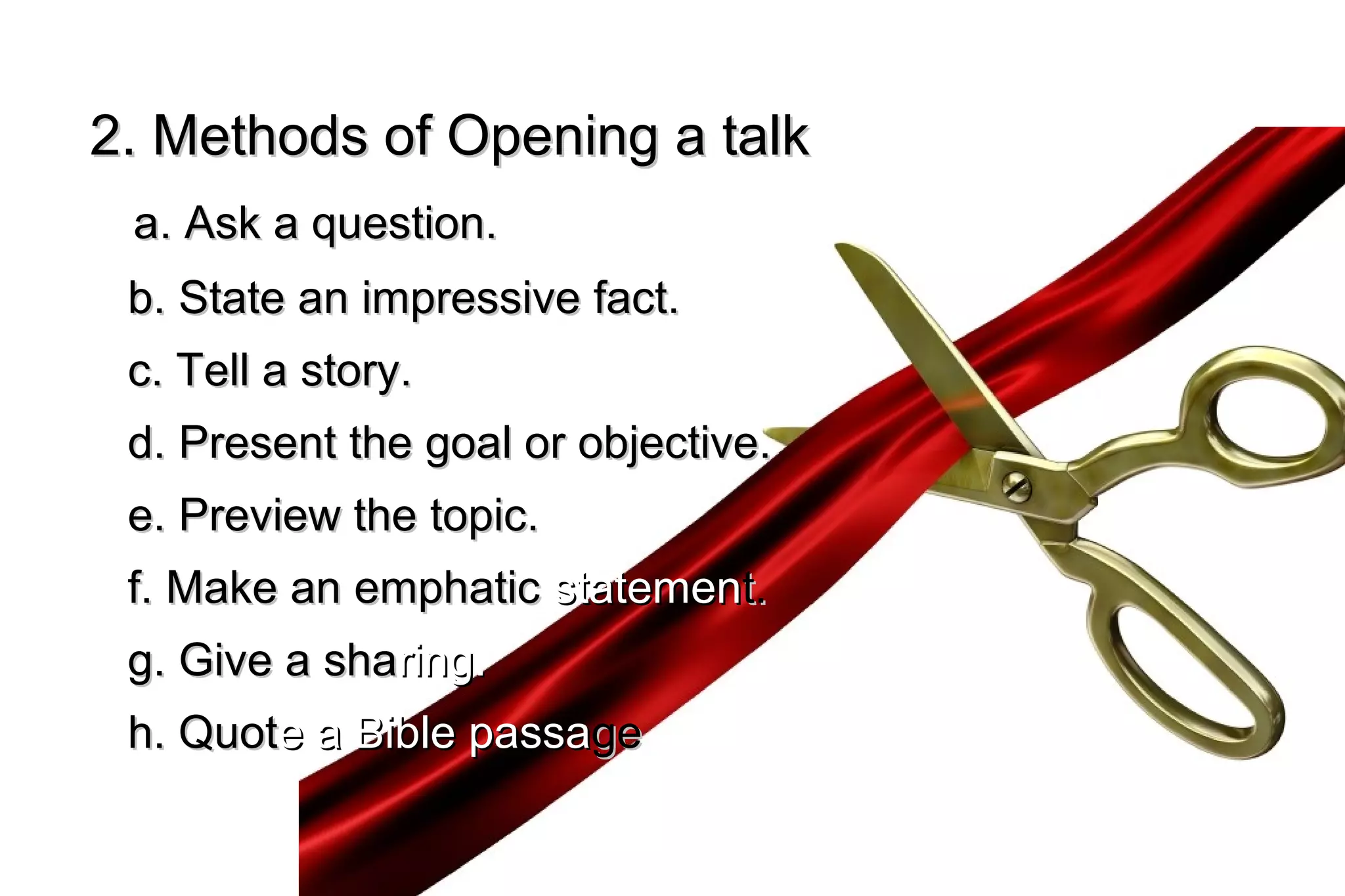 2. Methods of Opening a talk

a. Ask a question.

b. State an impressive fact.

c. Tell a story.

d. Present the goal or objective.

e. Preview the topic.

f. Make an emphatic statement.

g. Give a sharing.

h. Quote a Bible passage